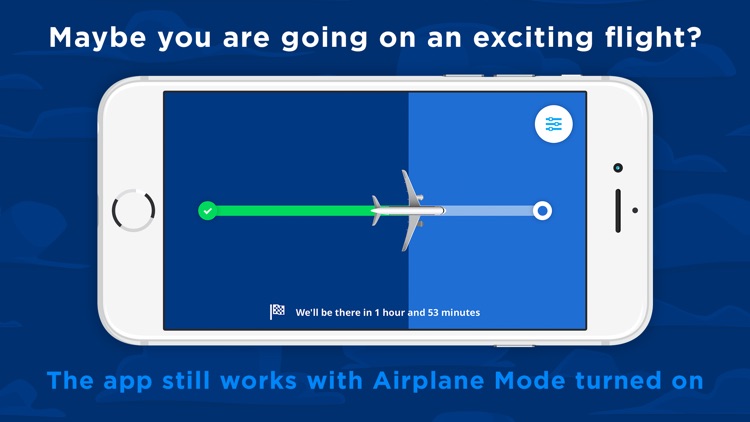 Maybe you are going on an exciting flight?

We'll be there in 1 hour and 53 minutes

The app still works with Airplane Mode turned on